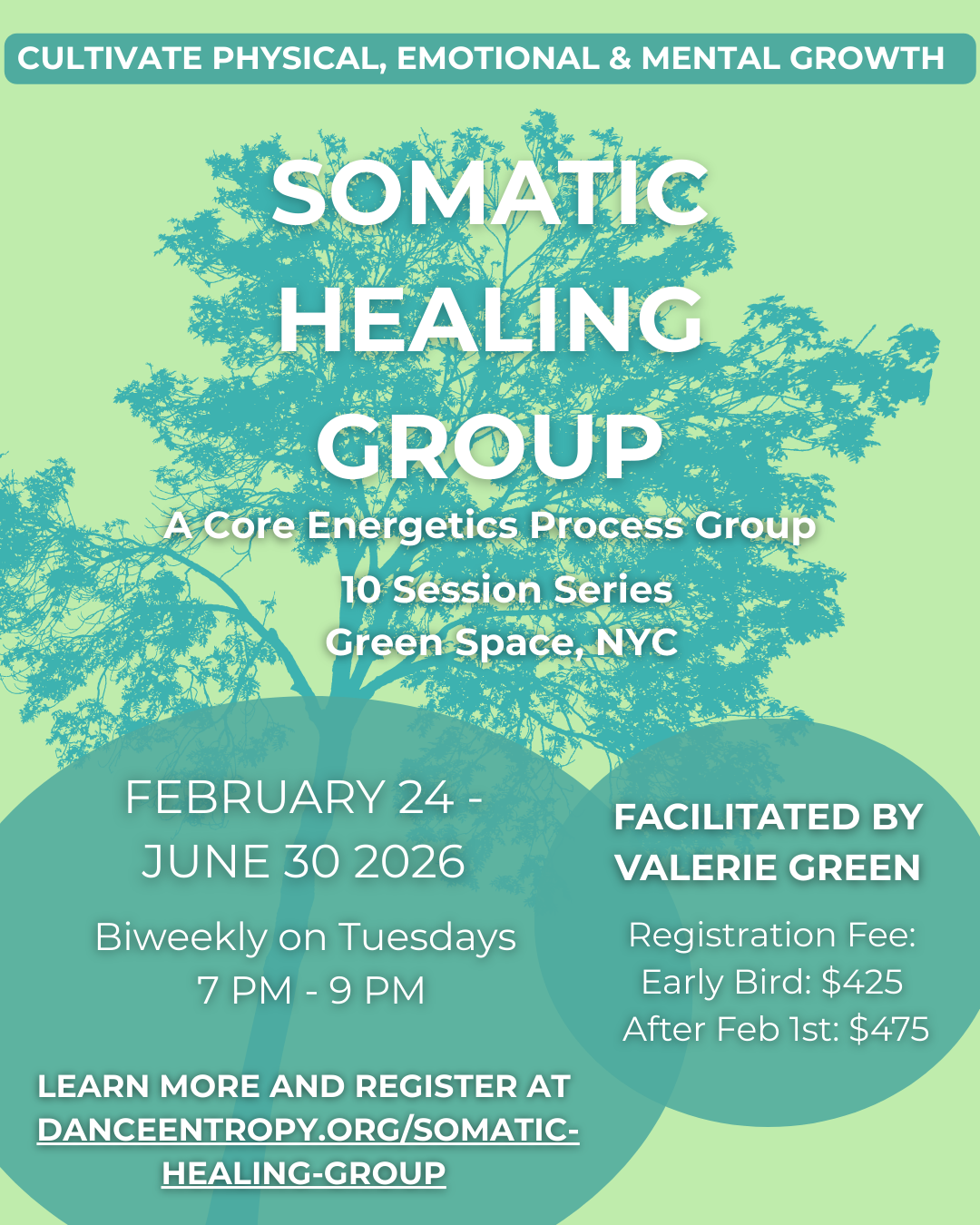 CULTIVATE PHYSICAL, EMOTIONAL & MENTAL GROWTH

SOMATIC HEALING GROUP

A Core Energetics Process Group

10 Session Series
Green Space, NYC

FEBRUARY 24 - JUNE 30 2026

Biweekly on Tuesdays
7 PM - 9 PM

LEARN MORE AND REGISTER AT
DANCEENTROPY.ORG/SOMATIC-HEALING-GROUP

FACILITATED BY VALERIE GREEN

Registration Fee:
Early Bird: $425
After Feb 1st: $475